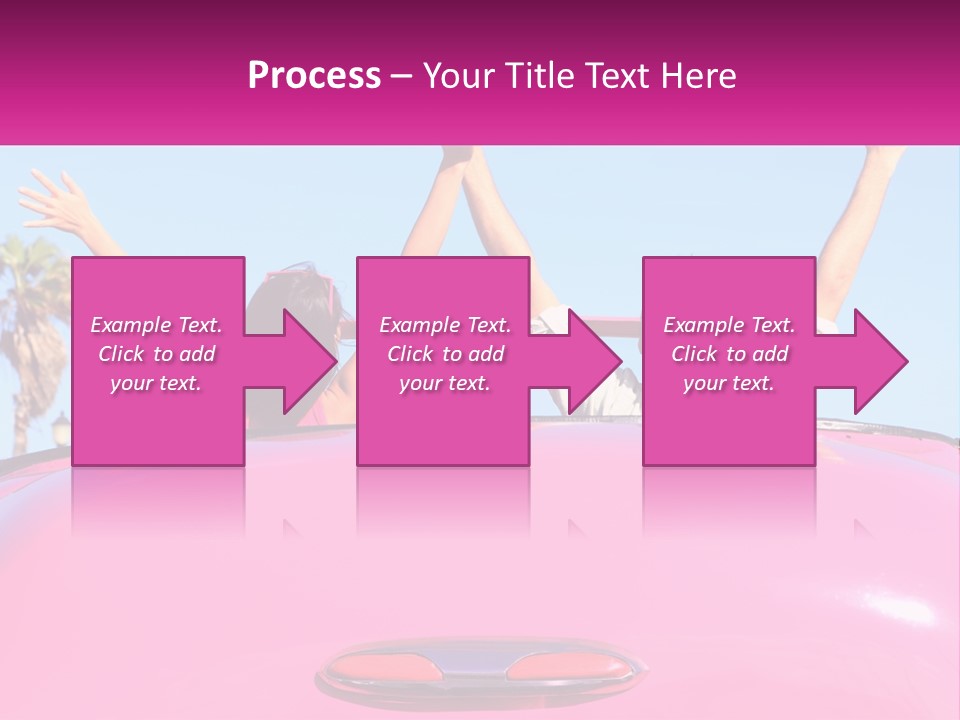 Process – Your Title Text Here

Example Text. Click to add your text.

Example Text. Click to add your text.

Example Text. Click to add your text.